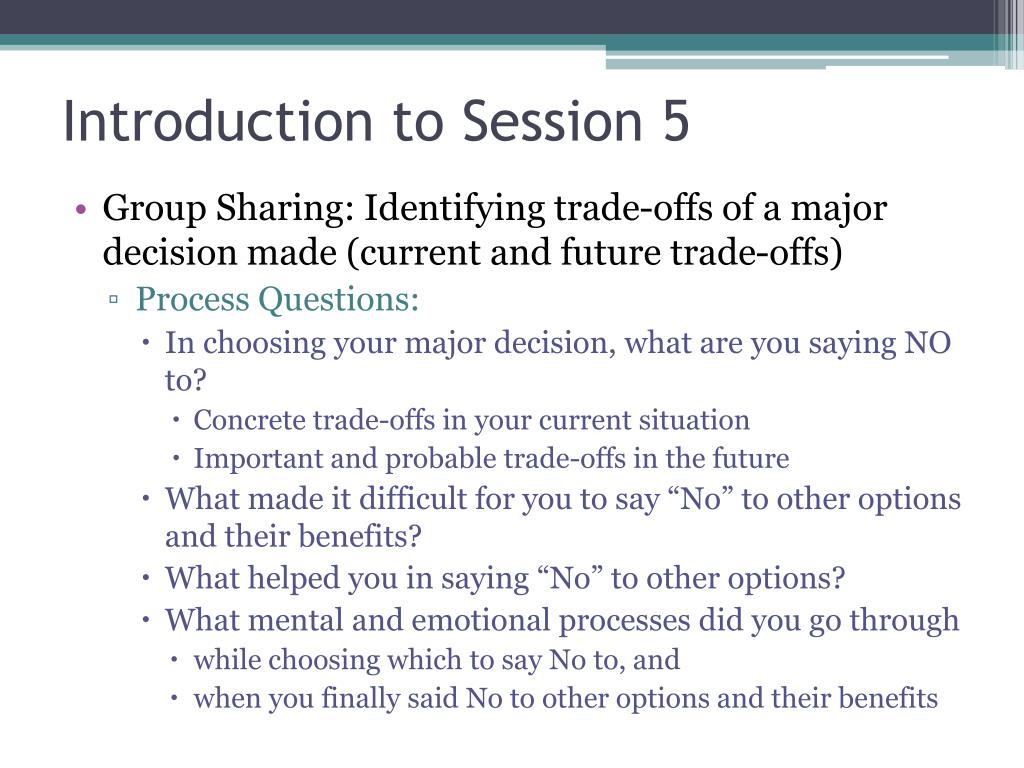 Introduction to Session 5

• Group Sharing: Identifying trade-offs of a major decision made (current and future trade-offs)
▫ Process Questions:
• In choosing your major decision, what are you saying NO to?
• Concrete trade-offs in your current situation
• Important and probable trade-offs in the future
• What made it difficult for you to say “No” to other options and their benefits?
• What helped you in saying “No” to other options?
• What mental and emotional processes did you go through
• while choosing which to say No to, and
• when you finally said No to other options and their benefits